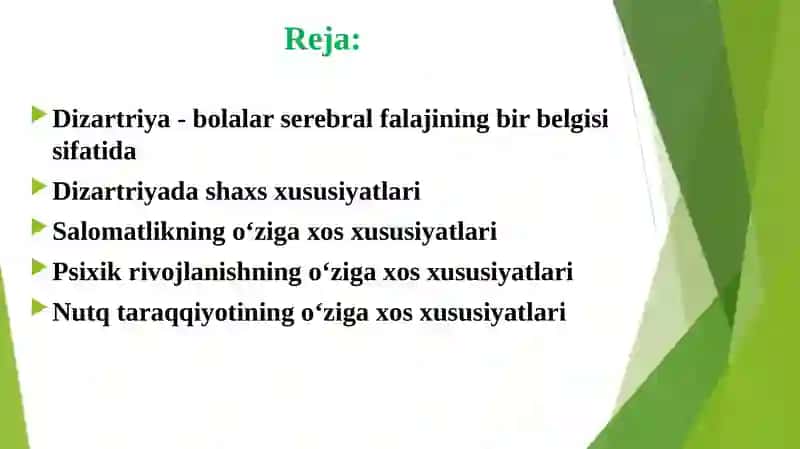 Reja:

Dizartriya - bolalar serebral falajining bir belgisi sifatida

Dizartriyada shaxs xususiyatlari

Salomatlikning o‘ziga xos xususiyatlari

Psixik rivojlanishning o‘ziga xos xususiyatlari

Nutq taraqqiyotining o‘ziga xos xususiyatlari